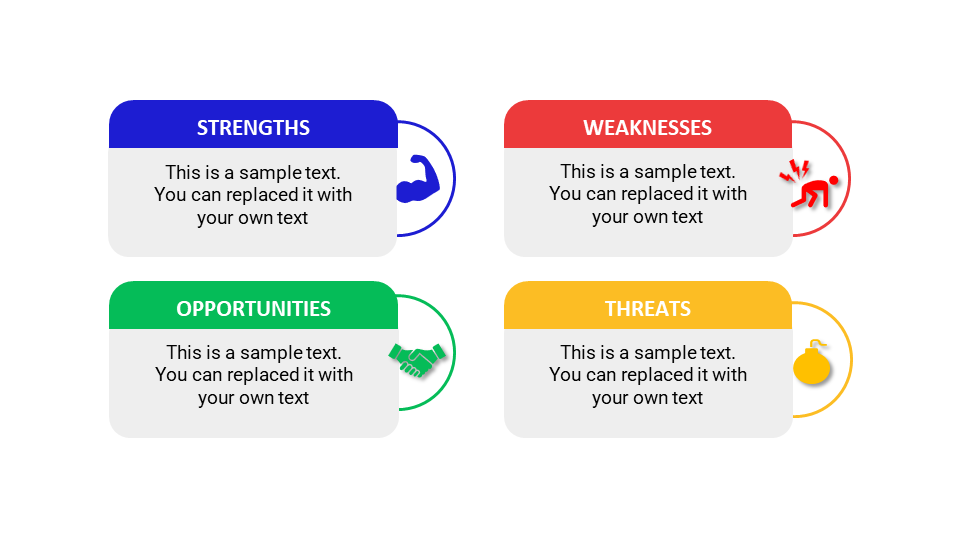 STRENGTHS

This is a sample text. You can replaced it with your own text

WEAKNESSES

This is a sample text. You can replaced it with your own text

OPPORTUNITIES

This is a sample text. You can replaced it with your own text

THREATS

This is a sample text. You can replaced it with your own text